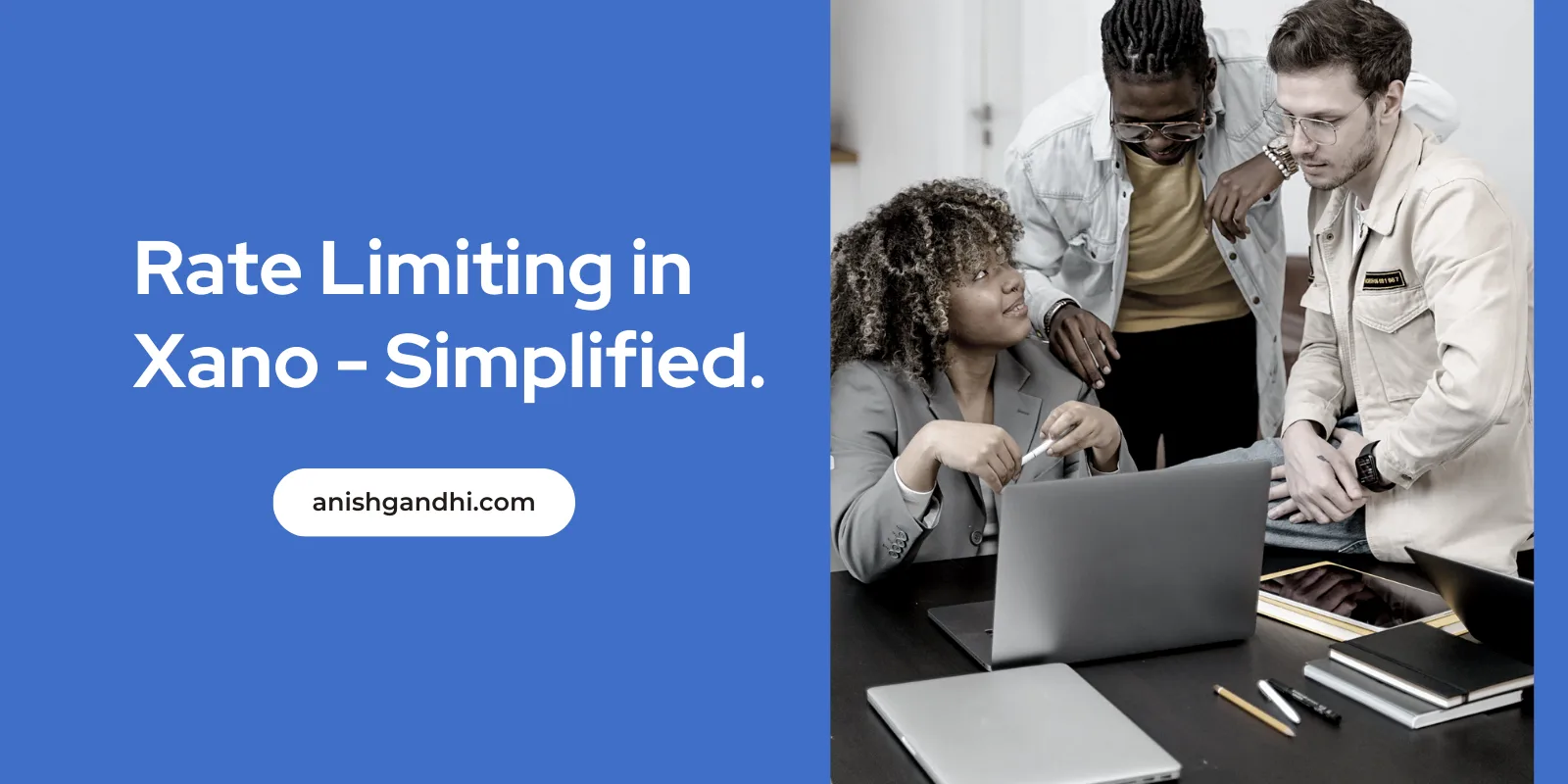 Rate Limiting in Xano - Simplified.

anishgandhi.com